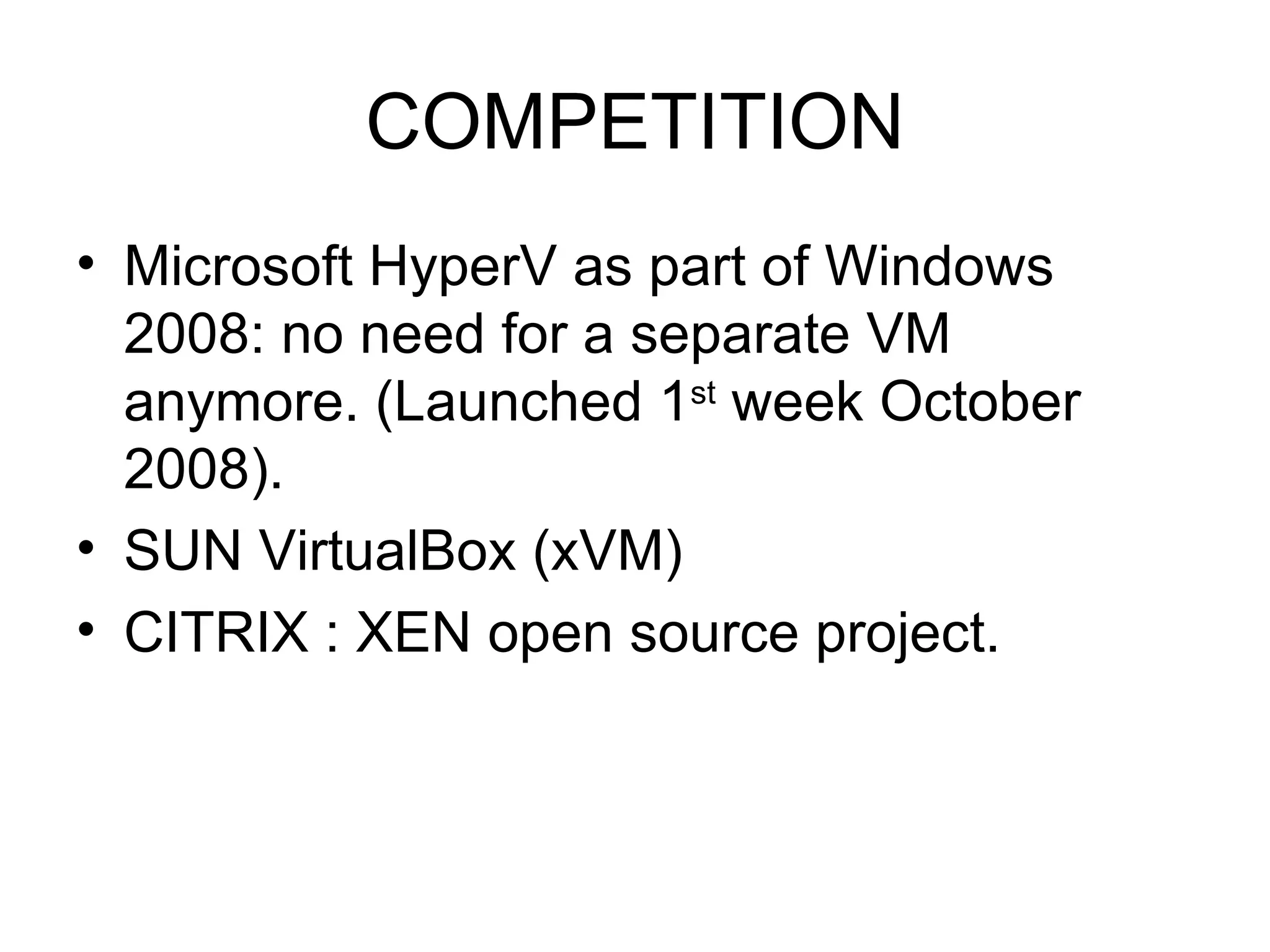 COMPETITION

• Microsoft HyperV as part of Windows 2008: no need for a separate VM anymore. (Launched 1st week October 2008).
• SUN VirtualBox (xVM)
• CITRIX : XEN open source project.